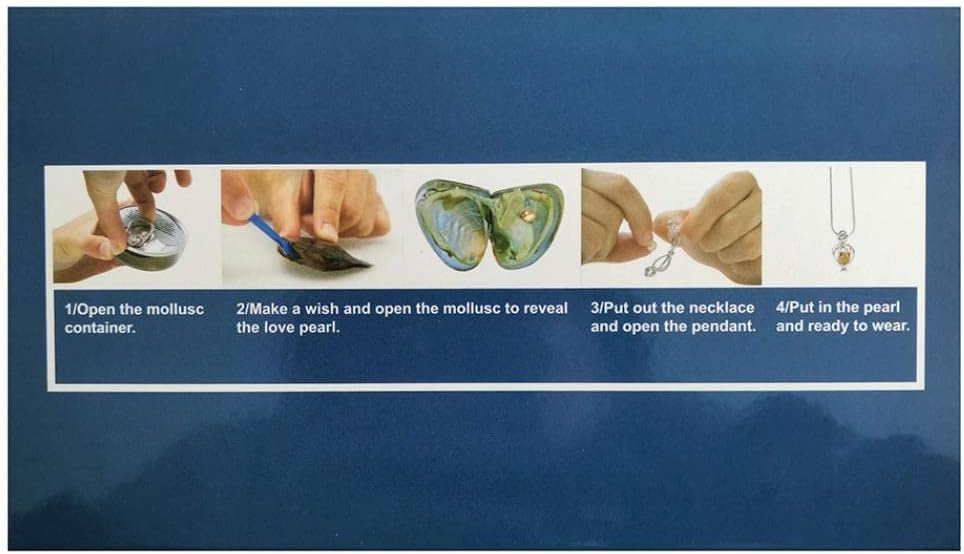 1/Open the mollusc container.

2/Make a wish and open the mollusc to reveal the love pearl.

3/Put out the necklace and open the pendant.

4/Put in the pearl and ready to wear.